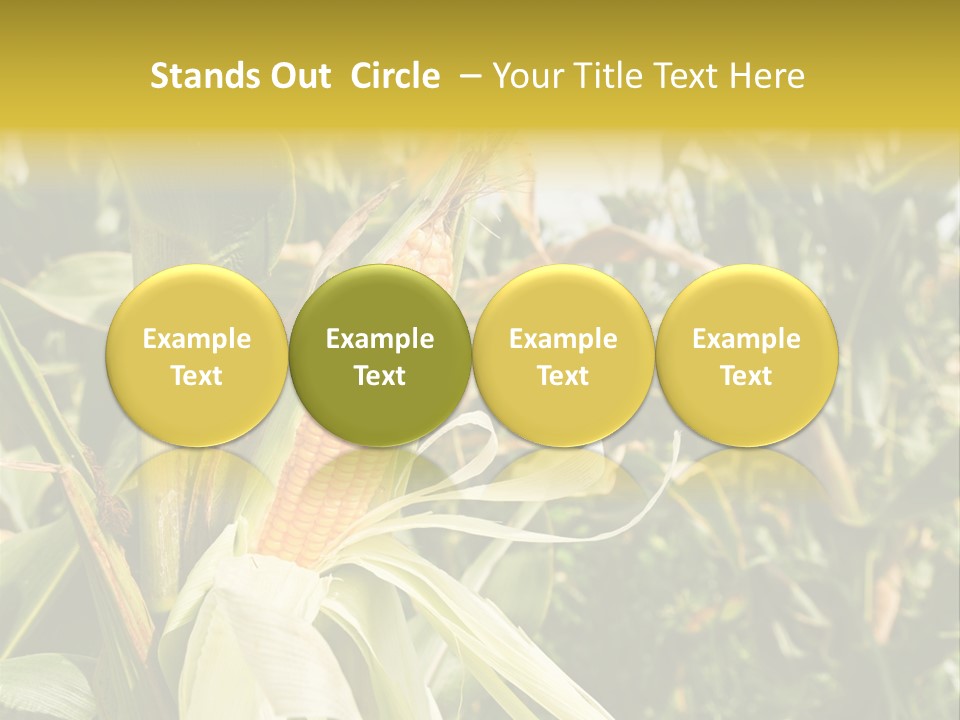 Stands Out Circle – Your Title Text Here

Example Text

Example Text

Example Text

Example Text